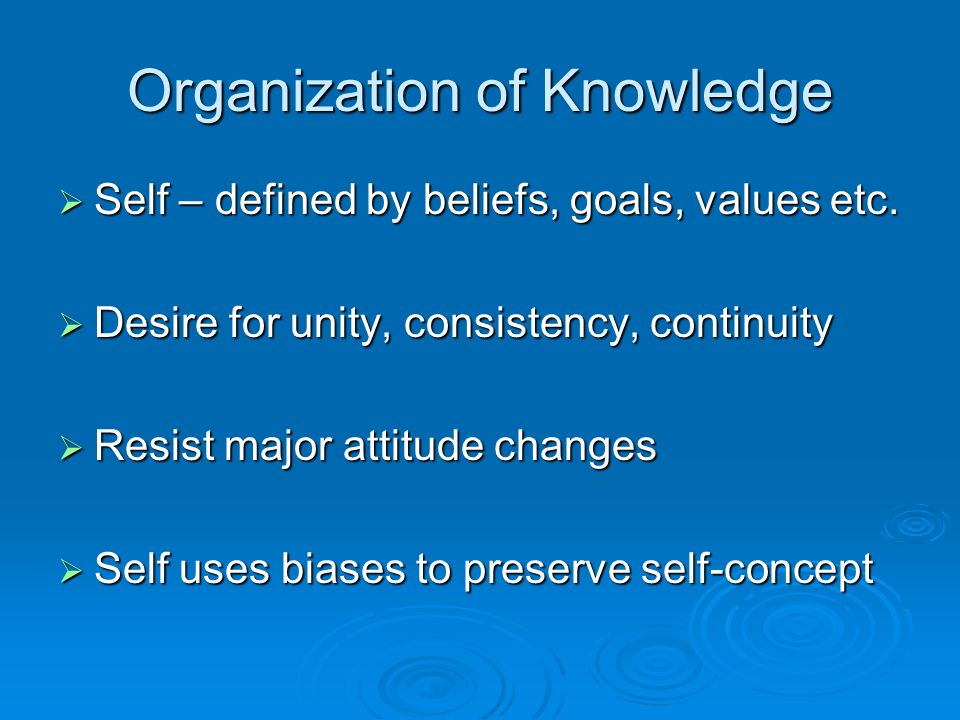 Organization of Knowledge

➢ Self – defined by beliefs, goals, values etc.

➢ Desire for unity, consistency, continuity

➢ Resist major attitude changes

➢ Self uses biases to preserve self-concept